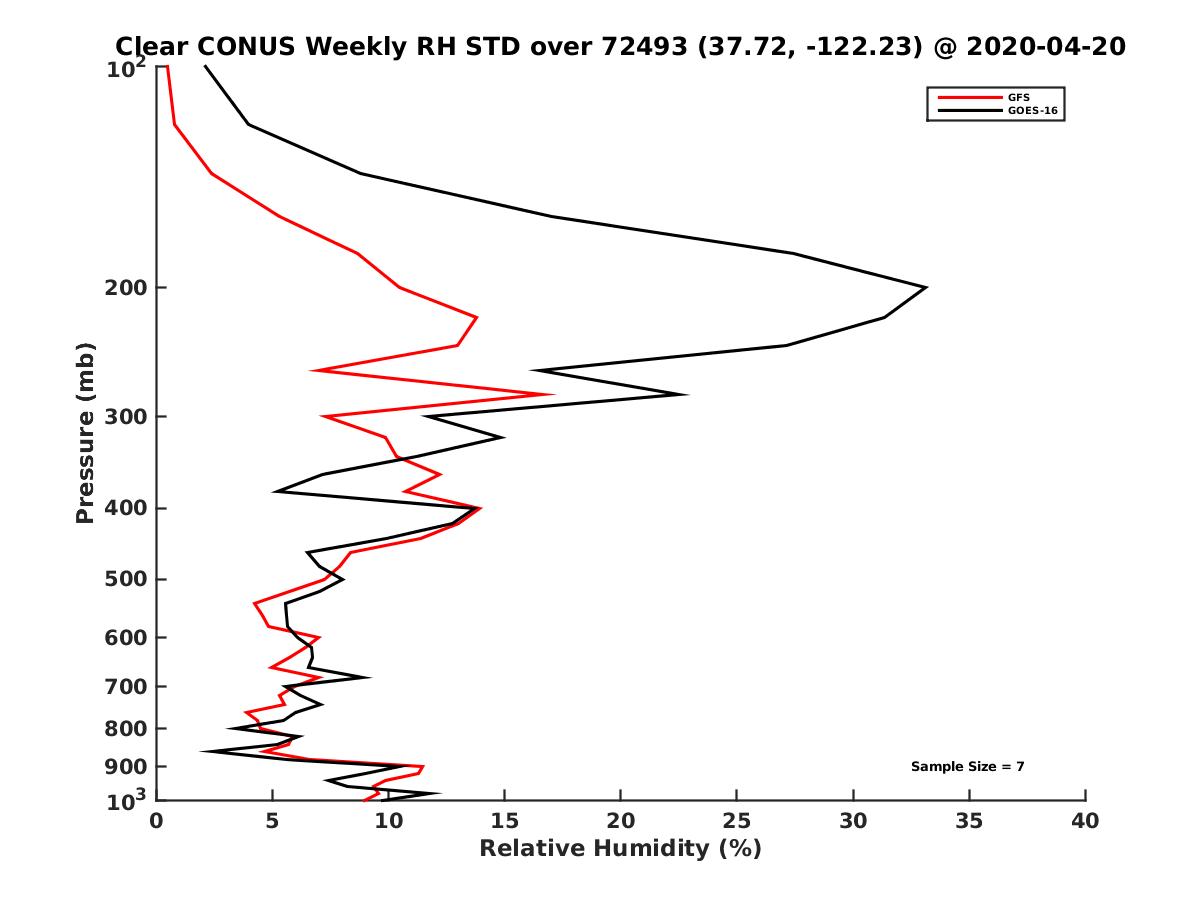 Clear CONUS Weekly RH STD over 72493 (37.72, -122.23) @ 2020-04-20

GFS
GOES-16

Pressure (mb)

$10^2$
200
300
400
500
600
700
800
900
$10^3$

Sample Size = 7

0
5
10
15
20
25
30
35
40

Relative Humidity (%)